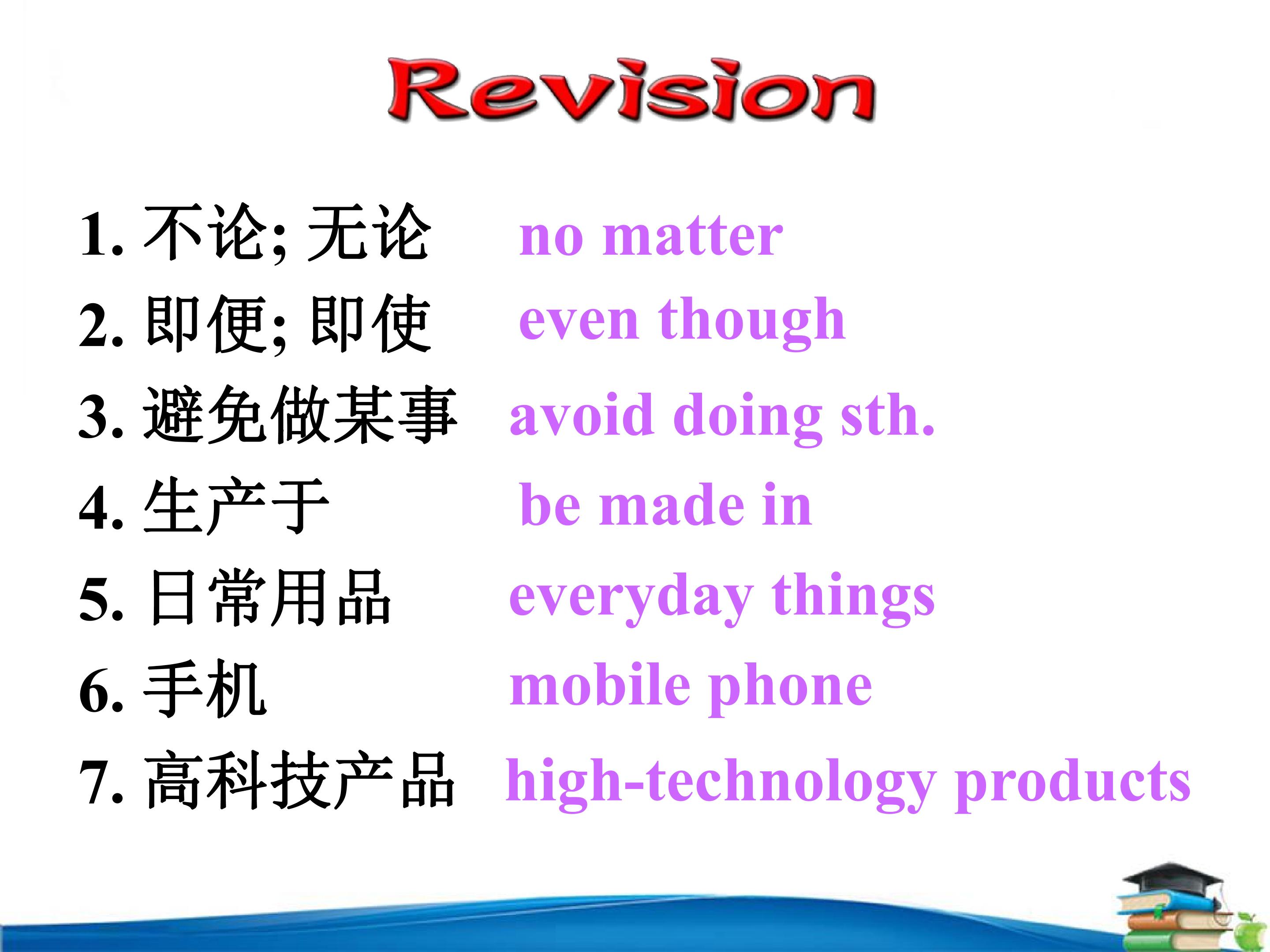 Revision

1. 不论; 无论 no matter
2. 即便; 即使 even though
3. 避免做某事 avoid doing sth.
4. 生产于 be made in
5. 日常用品 everyday things
6. 手机 mobile phone
7. 高科技产品 high-technology products